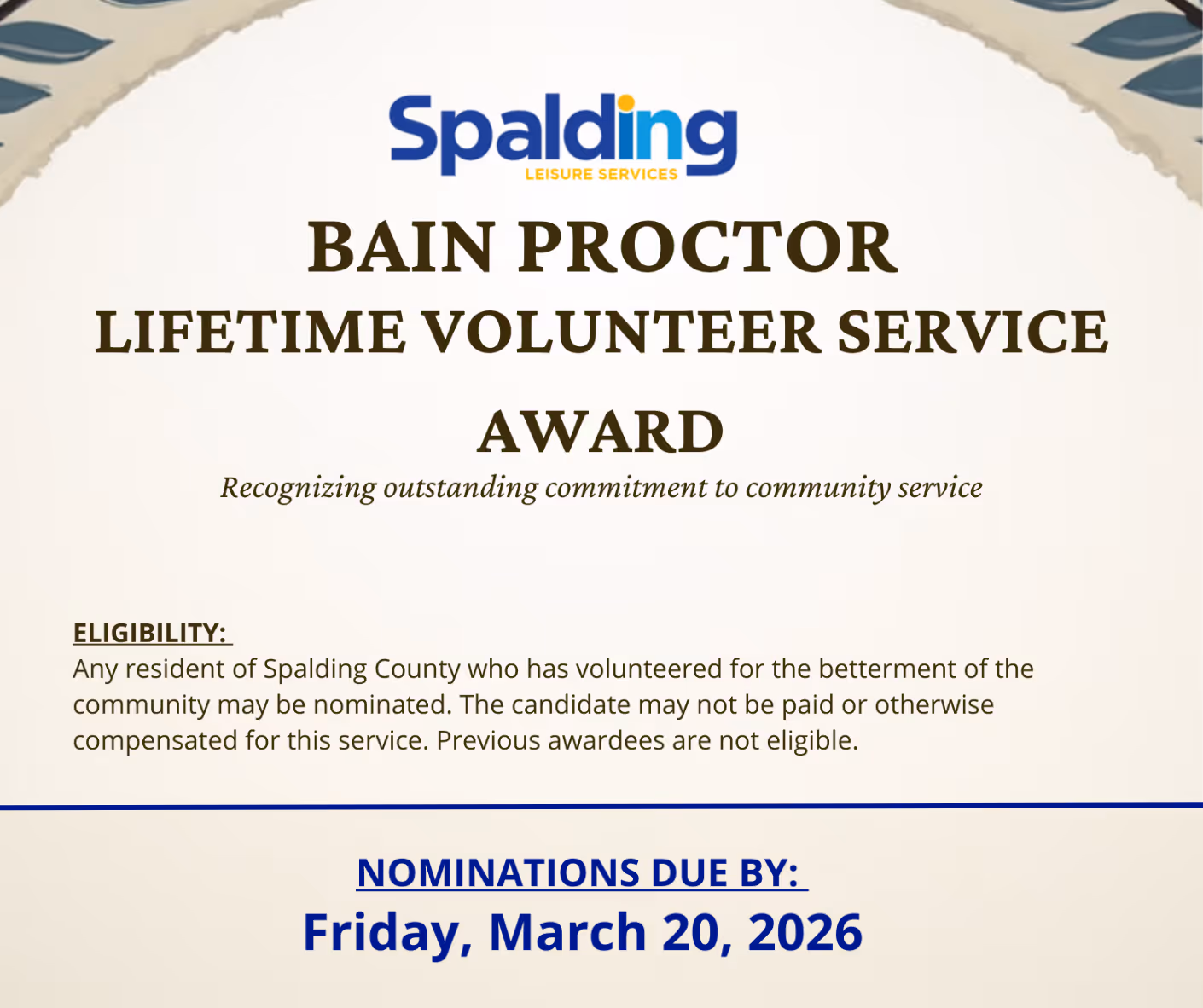 Spalding
LEISURE SERVICES

BAIN PROCTOR
LIFETIME VOLUNTEER SERVICE
AWARD

Recognizing outstanding commitment to community service

ELIGIBILITY:
Any resident of Spalding County who has volunteered for the betterment of the community may be nominated. The candidate may not be paid or otherwise compensated for this service. Previous awardees are not eligible.

NOMINATIONS DUE BY:
Friday, March 20, 2026